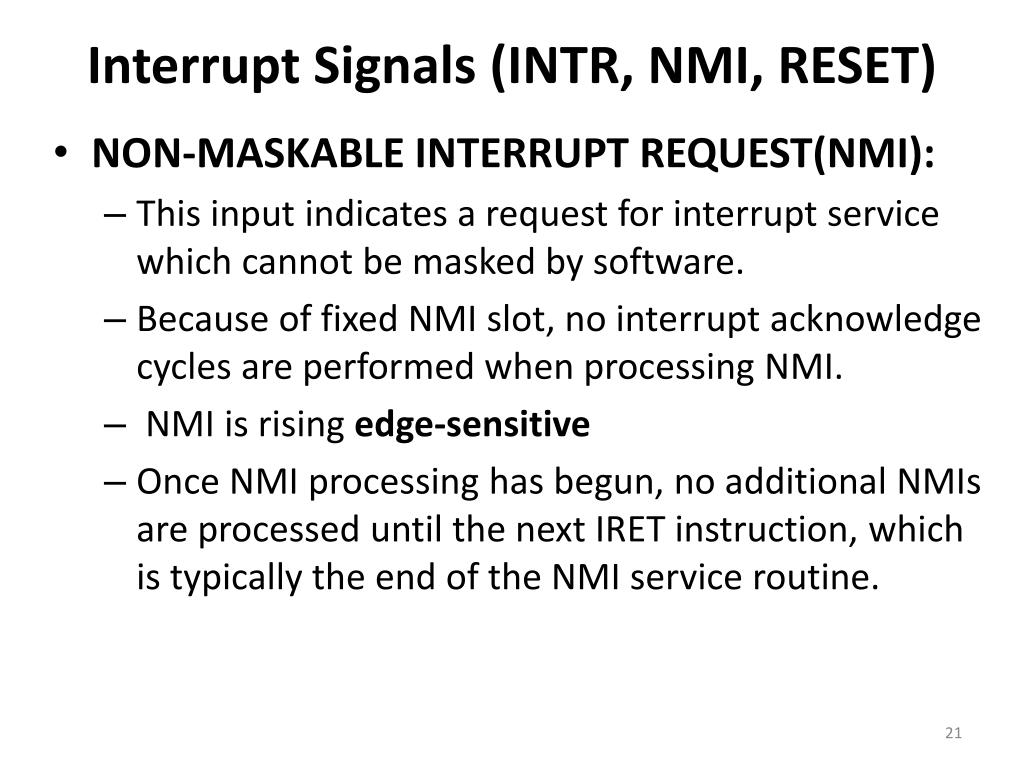 Interrupt Signals (INTR, NMI, RESET)

• NON-MASKABLE INTERRUPT REQUEST(NMI):

– This input indicates a request for interrupt service which cannot be masked by software.

– Because of fixed NMI slot, no interrupt acknowledge cycles are performed when processing NMI.

– NMI is rising edge-sensitive

– Once NMI processing has begun, no additional NMIs are processed until the next IRET instruction, which is typically the end of the NMI service routine.

21